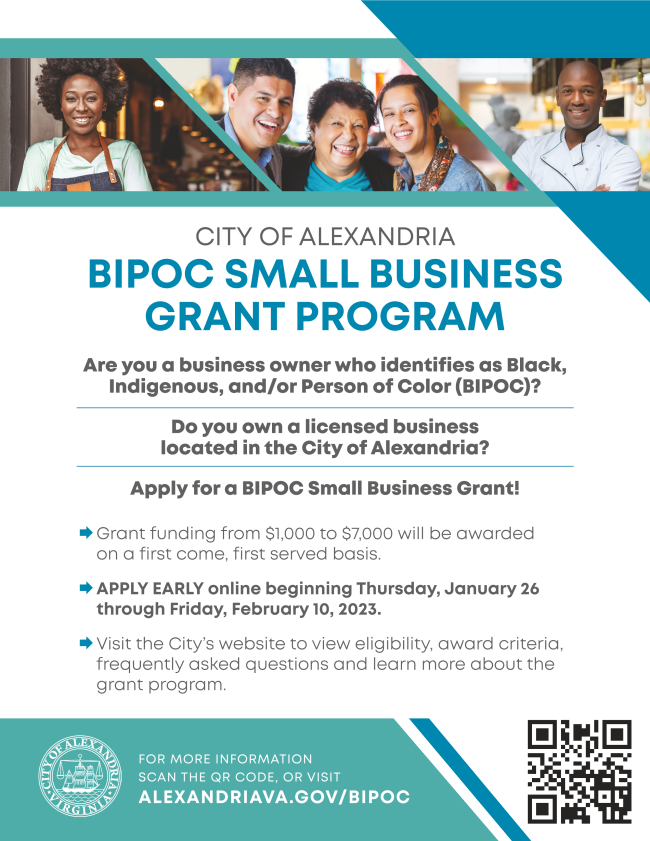 CITY OF ALEXANDRIA
BIPOC SMALL BUSINESS GRANT PROGRAM

Are you a business owner who identifies as Black, Indigenous, and/or Person of Color (BIPOC)?

Do you own a licensed business located in the City of Alexandria?

Apply for a BIPOC Small Business Grant!

Grant funding from $1,000 to $7,000 will be awarded on a first come, first served basis.

APPLY EARLY online beginning Thursday, January 26 through Friday, February 10, 2023.

Visit the City's website to view eligibility, award criteria, frequently asked questions and learn more about the grant program.

CITY OF ALEXANDRIA VIRGINIA

FOR MORE INFORMATION
SCAN THE QR CODE, OR VISIT
ALEXANDRIAVA.GOV/BIPOC